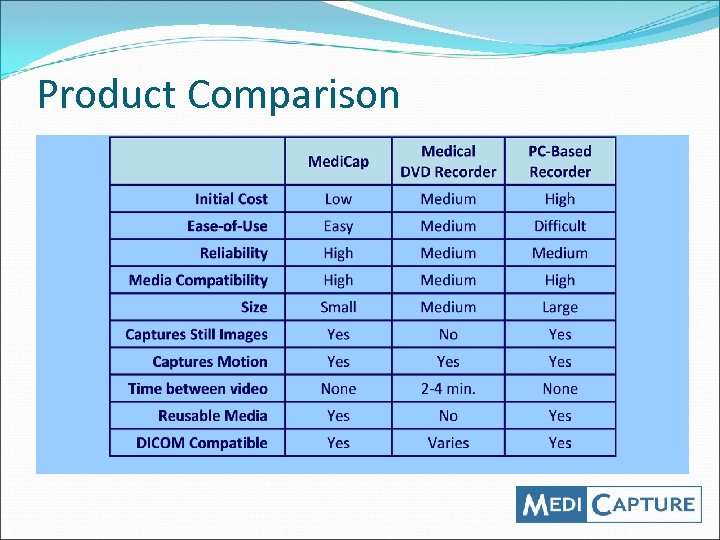 Product Comparison

| | MediCap | Medical DVD Recorder | PC-Based Recorder |
|---|---|---|---|
| Initial Cost | Low | Medium | High |
| Ease-of-Use | Easy | Medium | Difficult |
| Reliability | High | Medium | Medium |
| Media Compatibility | High | Medium | High |
| Size | Small | Medium | Large |
| Captures Still Images | Yes | No | Yes |
| Captures Motion | Yes | Yes | Yes |
| Time between video | None | 2-4 min. | None |
| Reusable Media | Yes | No | Yes |
| DICOM Compatible | Yes | Varies | Yes |

MEDI CAPTURE